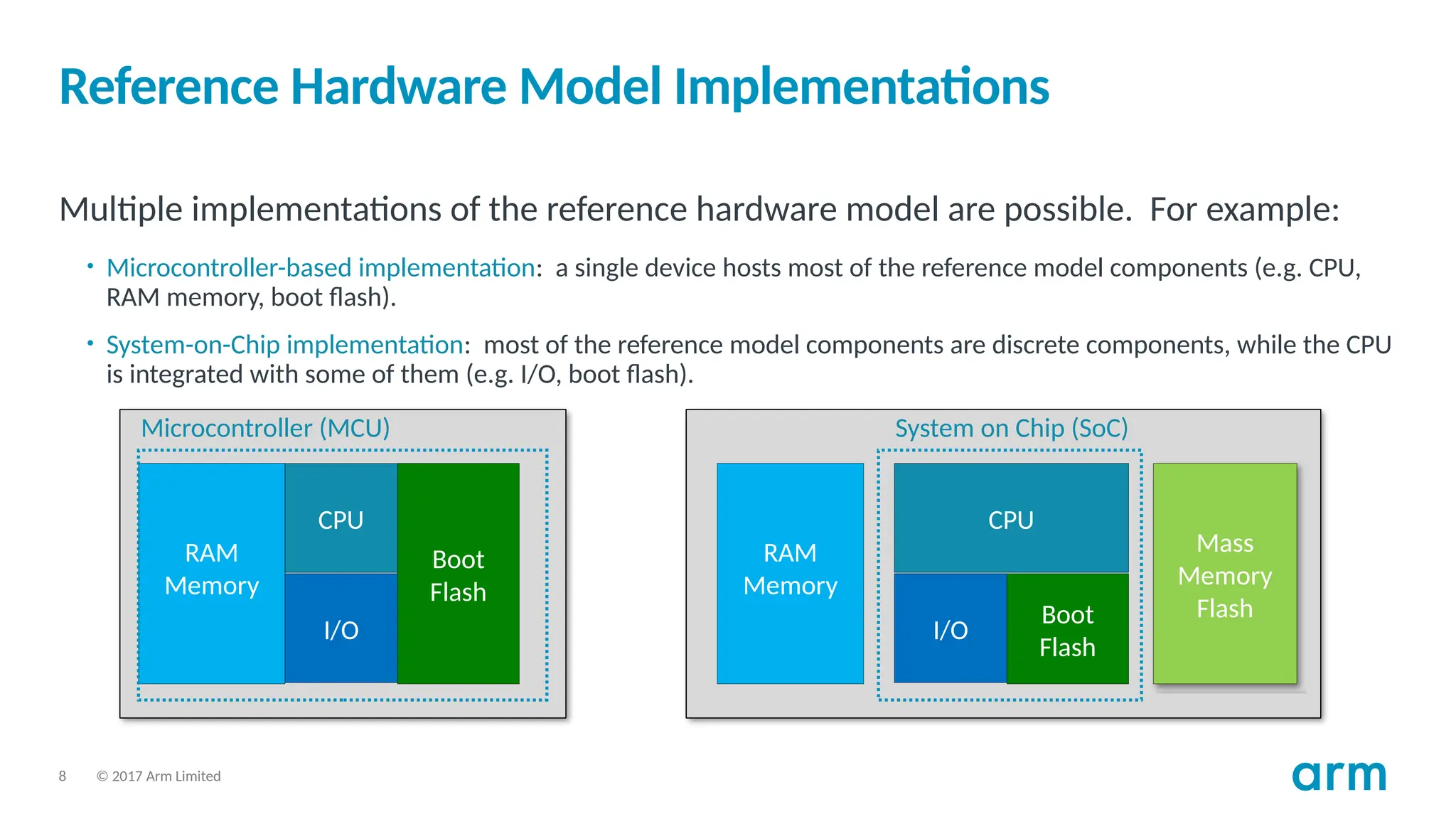 Reference Hardware Model Implementations

Multiple implementations of the reference hardware model are possible. For example:

• Microcontroller-based implementation: a single device hosts most of the reference model components (e.g. CPU, RAM memory, boot flash).

• System-on-Chip implementation: most of the reference model components are discrete components, while the CPU is integrated with some of them (e.g. I/O, boot flash).

Microcontroller (MCU)

RAM Memory

CPU

I/O

Boot Flash

System on Chip (SoC)

RAM Memory

CPU

I/O

Boot Flash

Mass Memory Flash

8 © 2017 Arm Limited

arm